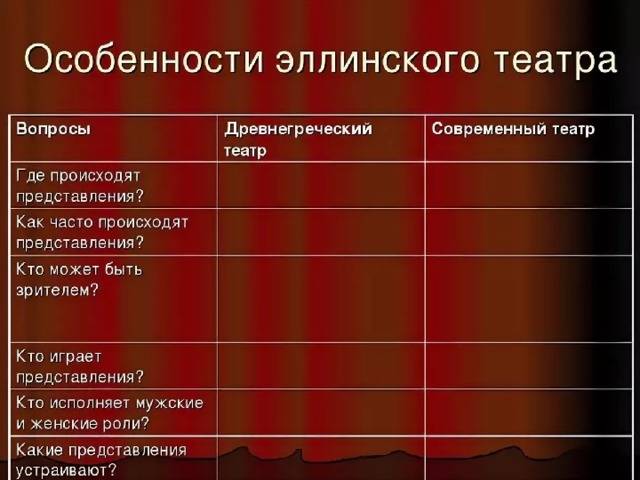 Особенности эллинского театра

| Вопросы | Древнегреческий театр | Современный театр |
|---|---|---|
| Где происходят представления? | | |
| Как часто происходят представления? | | |
| Кто может быть зрителем? | | |
| Кто играет представления? | | |
| Кто исполняет мужские и женские роли? | | |
| Какие представления устраивают? | | |